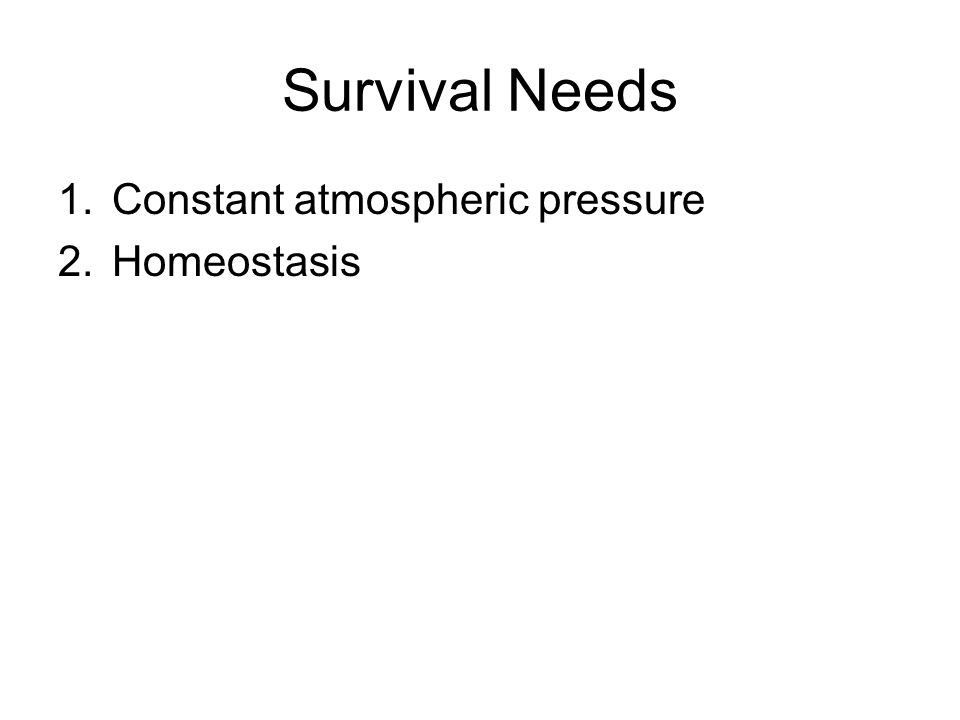 Survival Needs

1. Constant atmospheric pressure
2. Homeostasis